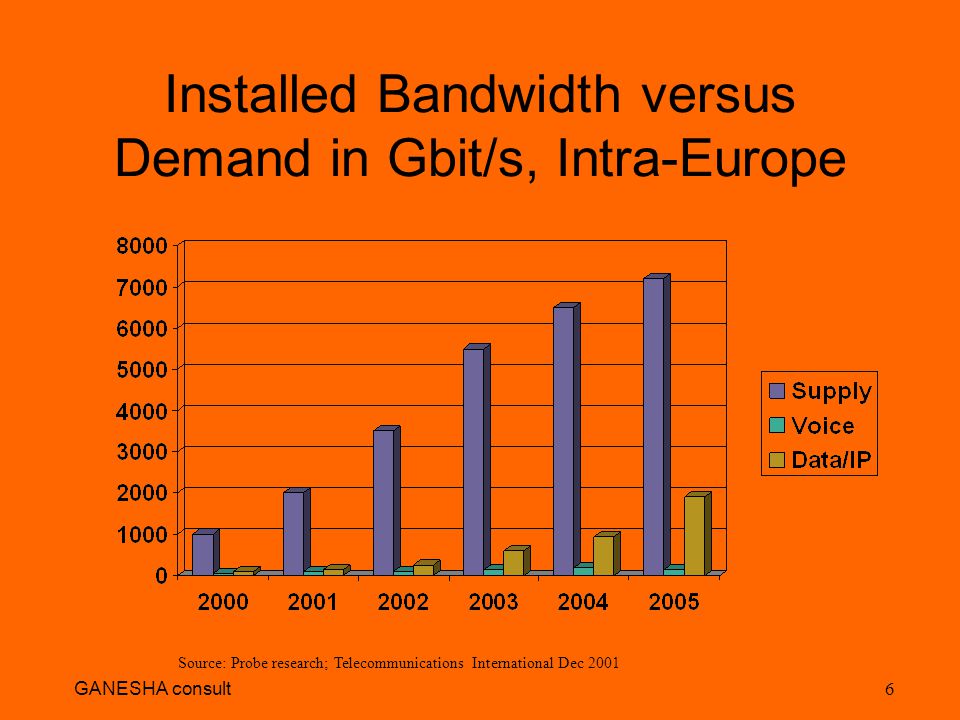 Installed Bandwidth versus Demand in Gbit/s, Intra-Europe

8000
7000
6000
5000
4000
3000
2000
1000
0

2000 2001 2002 2003 2004 2005

Supply
Voice
Data/IP

Source: Probe research; Telecommunications International Dec 2001

GANESHA consult

6